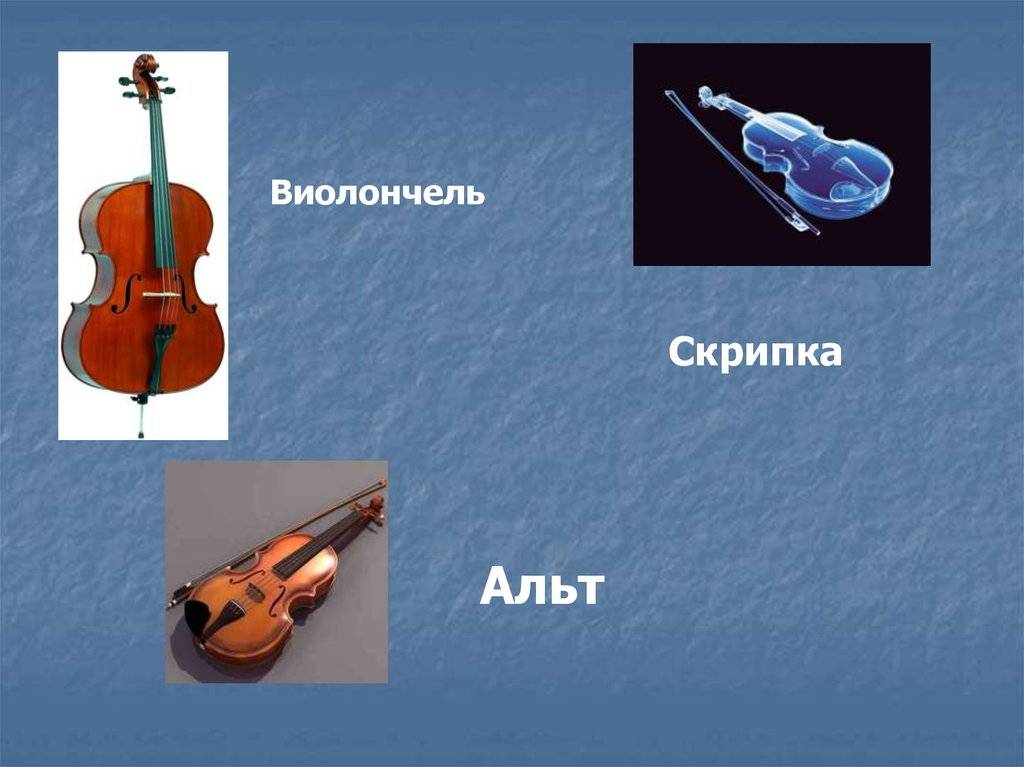 Виолончель

Скрипка

Альт